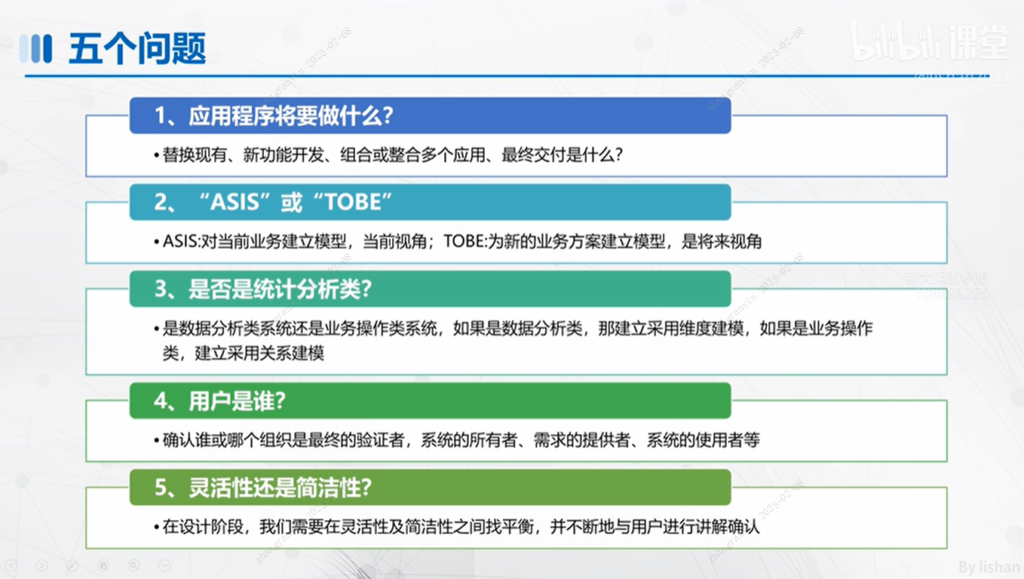 五个问题

bilibili课堂

1、应用程序将要做什么？

• 替换现有、新功能开发、组合或整合多个应用、最终交付是什么？

2、“ASIS”或“TOBE”

• ASIS:对当前业务建立模型，当前视角；TOBE:为新的业务方案建立模型，是将来视角

3、是否是统计分析类？

• 是数据分析类系统还是业务操作类系统，如果是数据分析类，那建立采用维度建模，如果是业务操作类，建立采用关系建模

4、用户是谁？

• 确认谁或哪个组织是最终的验证者，系统的所有者、需求的提供者、系统的使用者等

5、灵活性还是简洁性？

• 在设计阶段，我们需要在灵活性及简洁性之间找平衡，并不断地与用户进行讲解确认

By lishan